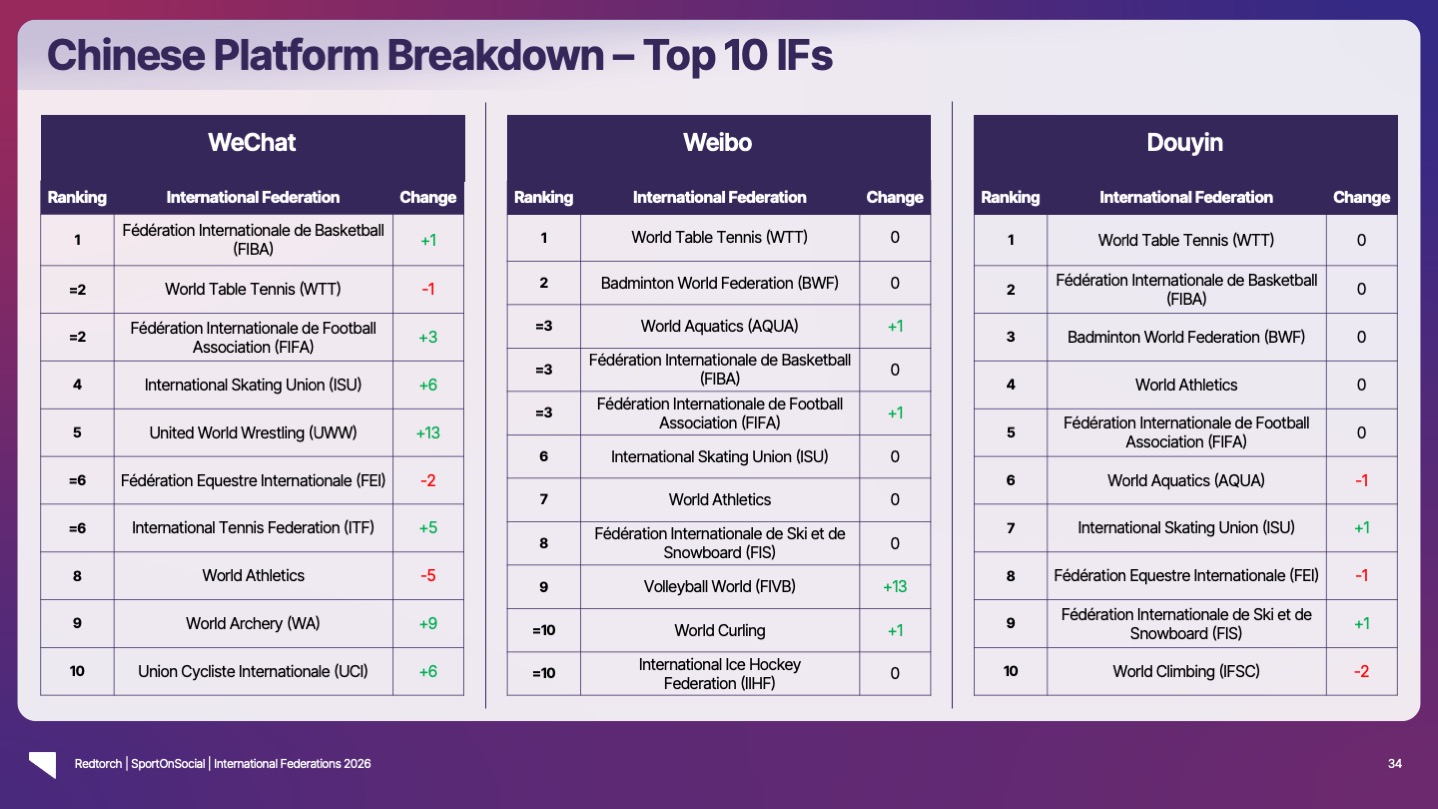 Chinese Platform Breakdown – Top 10 IFs

WeChat

| Ranking | International Federation | Change |
|---|---|---|
| 1 | Fédération Internationale de Basketball (FIBA) | +1 |
| =2 | World Table Tennis (WTT) | -1 |
| =2 | Fédération Internationale de Football Association (FIFA) | +3 |
| 4 | International Skating Union (ISU) | +6 |
| 5 | United World Wrestling (UWW) | +13 |
| =6 | Fédération Equestre Internationale (FEI) | -2 |
| =6 | International Tennis Federation (ITF) | +5 |
| 8 | World Athletics | -5 |
| 9 | World Archery (WA) | +9 |
| 10 | Union Cycliste Internationale (UCI) | +6 |

Weibo

| Ranking | International Federation | Change |
|---|---|---|
| 1 | World Table Tennis (WTT) | 0 |
| 2 | Badminton World Federation (BWF) | 0 |
| =3 | World Aquatics (AQUA) | +1 |
| =3 | Fédération Internationale de Basketball (FIBA) | 0 |
| =3 | Fédération Internationale de Football Association (FIFA) | +1 |
| 6 | International Skating Union (ISU) | 0 |
| 7 | World Athletics | 0 |
| 8 | Fédération Internationale de Ski et de Snowboard (FIS) | 0 |
| 9 | Volleyball World (FIVB) | +13 |
| =10 | World Curling | +1 |
| =10 | International Ice Hockey Federation (IIHF) | 0 |

Douyin

| Ranking | International Federation | Change |
|---|---|---|
| 1 | World Table Tennis (WTT) | 0 |
| 2 | Fédération Internationale de Basketball (FIBA) | 0 |
| 3 | Badminton World Federation (BWF) | 0 |
| 4 | World Athletics | 0 |
| 5 | Fédération Internationale de Football Association (FIFA) | 0 |
| 6 | World Aquatics (AQUA) | -1 |
| 7 | International Skating Union (ISU) | +1 |
| 8 | Fédération Equestre Internationale (FEI) | -1 |
| 9 | Fédération Internationale de Ski et de Snowboard (FIS) | +1 |
| 10 | World Climbing (IFSC) | -2 |

Redtorch | SportOnSocial | International Federations 2026

34